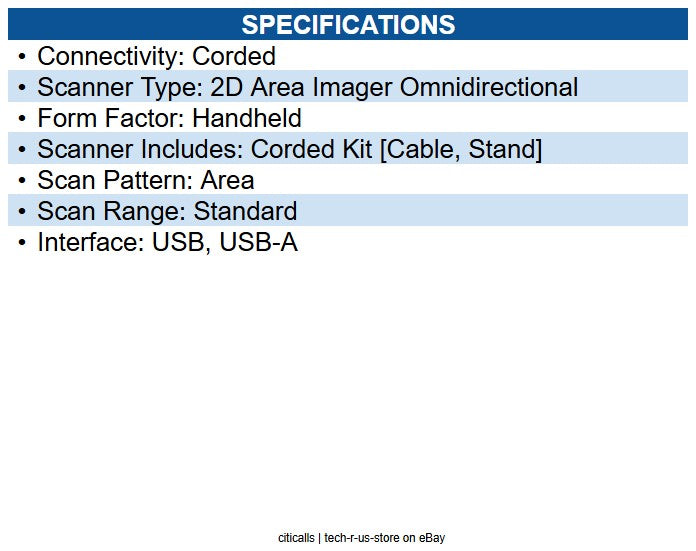 SPECIFICATIONS

• Connectivity: Corded
• Scanner Type: 2D Area Imager Omnidirectional
• Form Factor: Handheld
• Scanner Includes: Corded Kit [Cable, Stand]
• Scan Pattern: Area
• Scan Range: Standard
• Interface: USB, USB-A

citicalls | tech-r-us-store on eBay